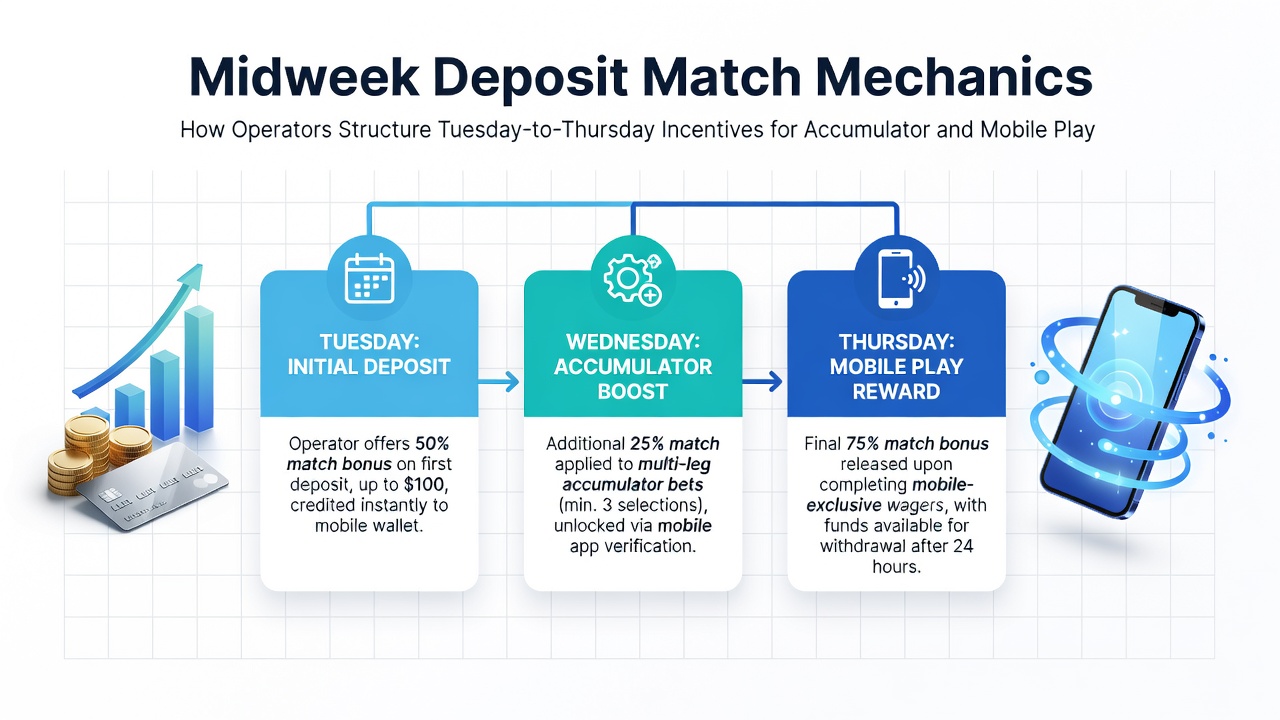 Midweek Deposit Match Mechanics

How Operators Structure Tuesday-to-Thursday Incentives for Accumulator and Mobile Play

TUESDAY: INITIAL DEPOSIT

Operator offers 50% match bonus on first deposit, up to $100, credited instantly to mobile wallet.

WEDNESDAY: ACCUMULATOR BOOST

Additional 25% match applied to multi-leg accumulator bets (min. 3 selections), unlocked via mobile app verification.

THURSDAY: MOBILE PLAY REWARD

Final 75% match bonus released upon completing mobile-exclusive wagers, with funds available for withdrawal after 24 hours.